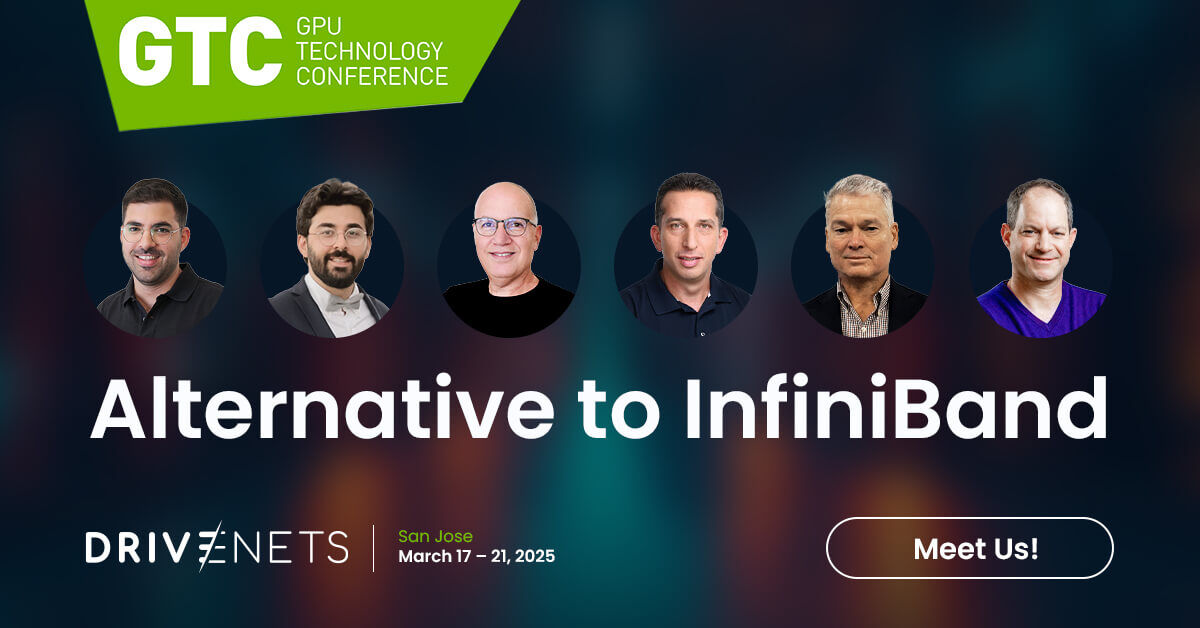 GTC GPU TECHNOLOGY CONFERENCE

Alternative to InfiniBand

DRIVENETS

San Jose
March 17 – 21, 2025

Meet Us!